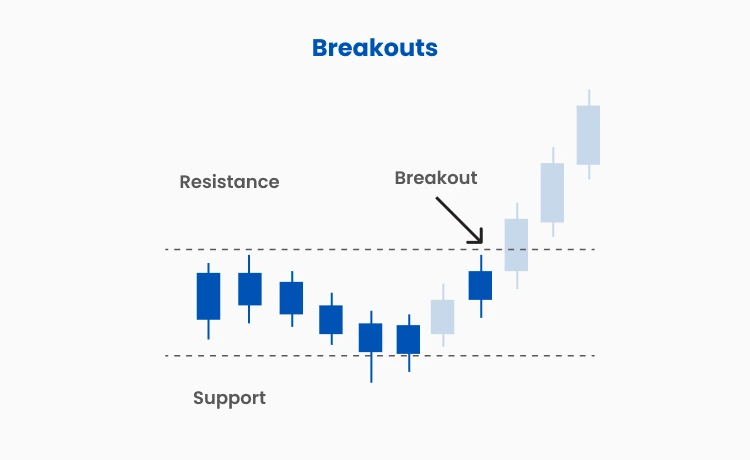 Breakouts

Resistance

Breakout

Support